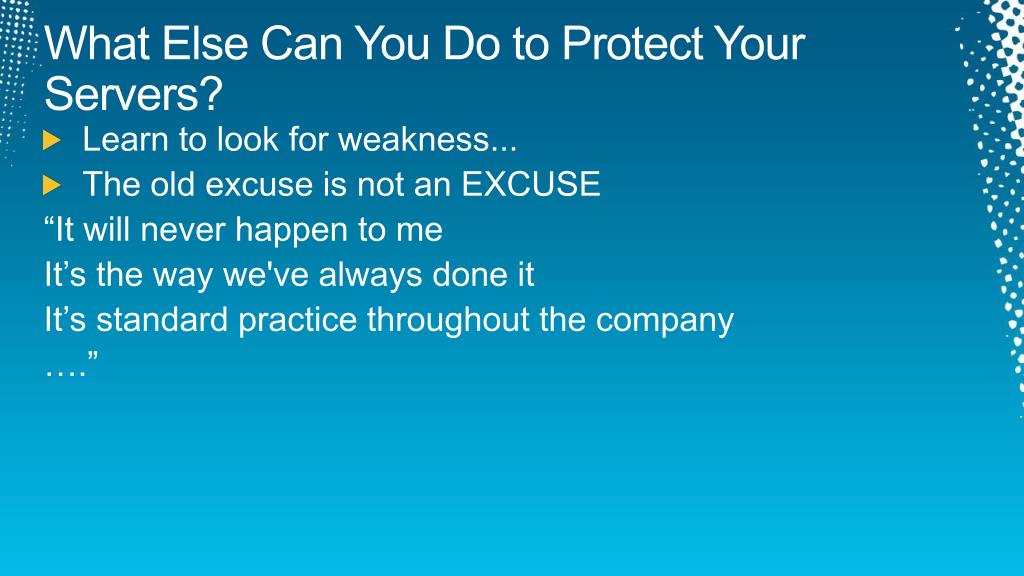 What Else Can You Do to Protect Your Servers?

Learn to look for weakness...

The old excuse is not an EXCUSE

“It will never happen to me

It’s the way we've always done it

It’s standard practice throughout the company

….”